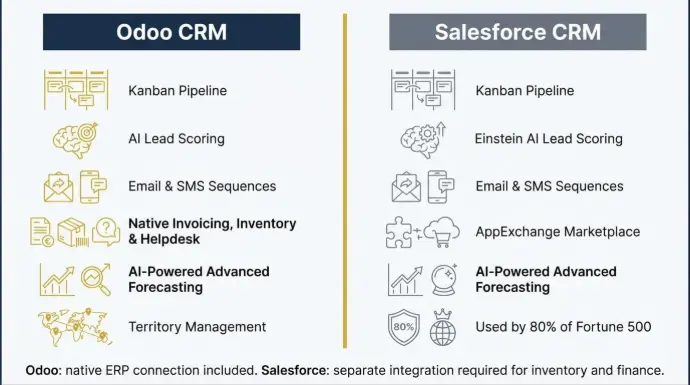 Odoo CRM

Kanban Pipeline

AI Lead Scoring

Email & SMS Sequences

Native Invoicing, Inventory & Helpdesk

AI-Powered Advanced Forecasting

Territory Management

Salesforce CRM

Kanban Pipeline

Einstein AI Lead Scoring

Email & SMS Sequences

AppExchange Marketplace

AI-Powered Advanced Forecasting

80%

Used by 80% of Fortune 500

Odoo: native ERP connection included. Salesforce: separate integration required for inventory and finance.